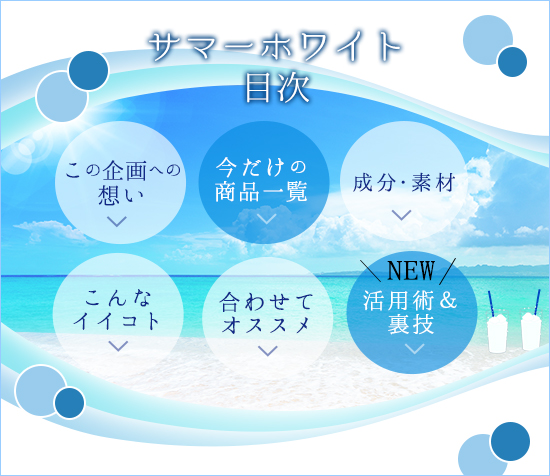 サマーホワイト
目次

この企画への想い

今だけの商品一覧

成分・素材

こんなイイコト

合わせてオススメ

＼NEW／
活用術＆裏技